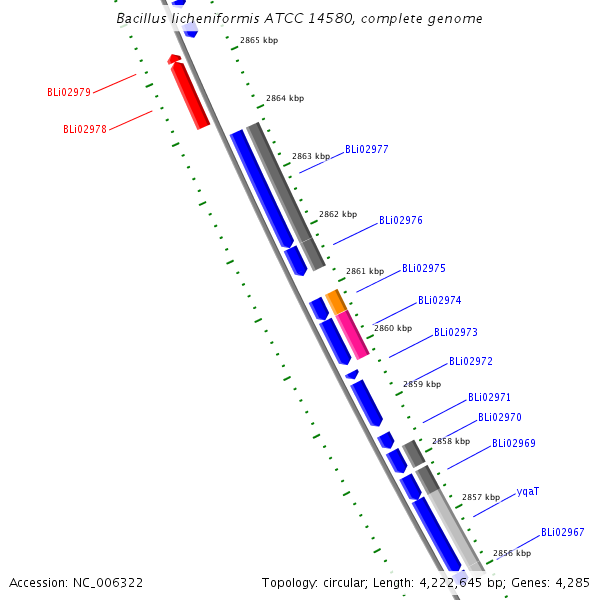 Bacillus licheniformis ATCC 14580, complete genome

2865 kbp
BLi02979
2864 kbp
BLi02978
2863 kbp
BLi02977
2862 kbp
BLi02976
2861 kbp
BLi02975
BLi02974
2860 kbp
BLi02973
BLi02972
2859 kbp
BLi02971
BLi02970
2858 kbp
BLi02969
2857 kbp
yqaT
BLi02967
2856 kbp

Accession: NC_006322
Topology: circular; Length: 4,222,645 bp; Genes: 4,285